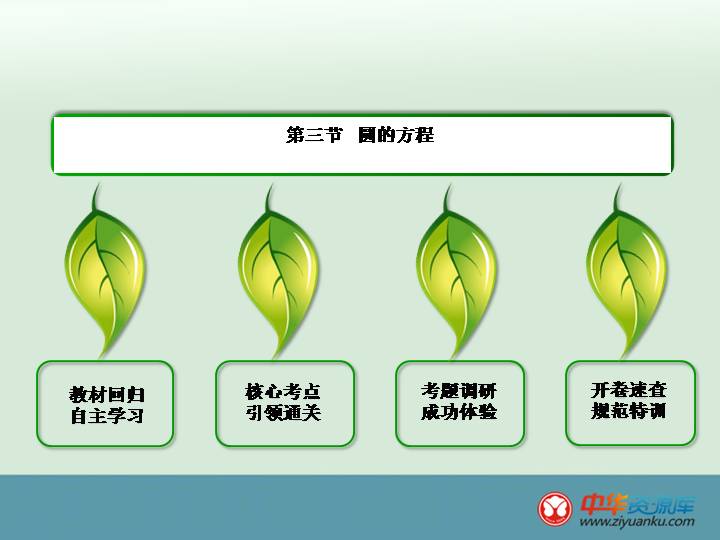 第三节　圆的方程

教材回归
自主学习

核心考点
引领通关

考题调研
成功体验

开卷速查
规范特训

中华资源库
www.ziyuanku.com